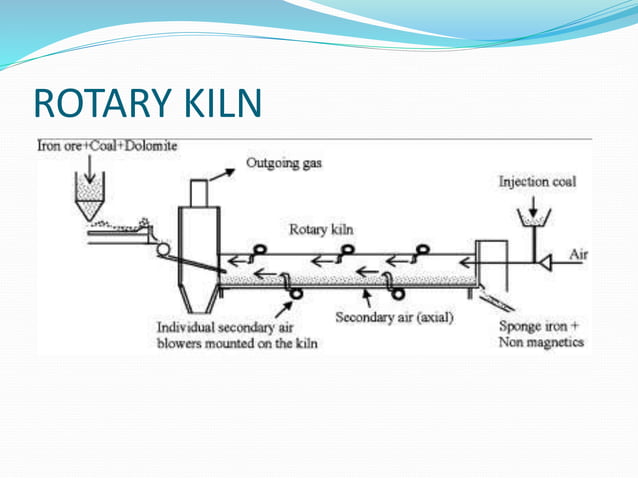 ROTARY KILN

Iron ore+Coal+Dolomite

Outgoing gas

Injection coal

Rotary kiln

Air

Individual secondary air blowers mounted on the kiln

Secondary air (axial)

Sponge iron + Non magnetics